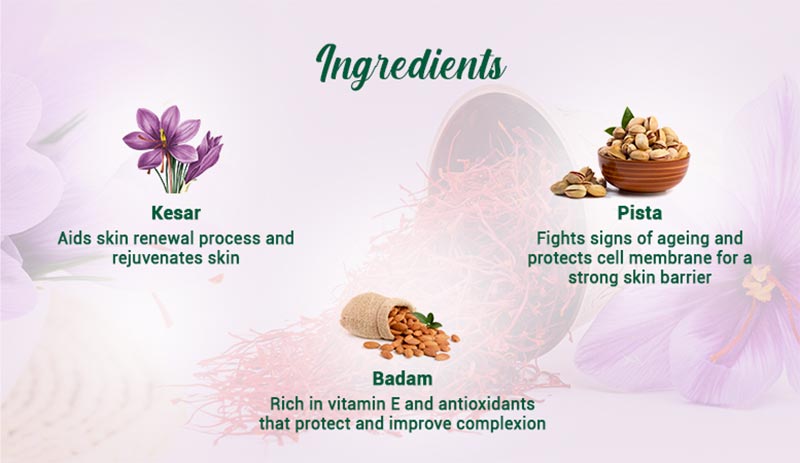 Ingredients

Kesar
Aids skin renewal process and rejuvenates skin

Pista
Fights signs of ageing and protects cell membrane for a strong skin barrier

Badam
Rich in vitamin E and antioxidants that protect and improve complexion